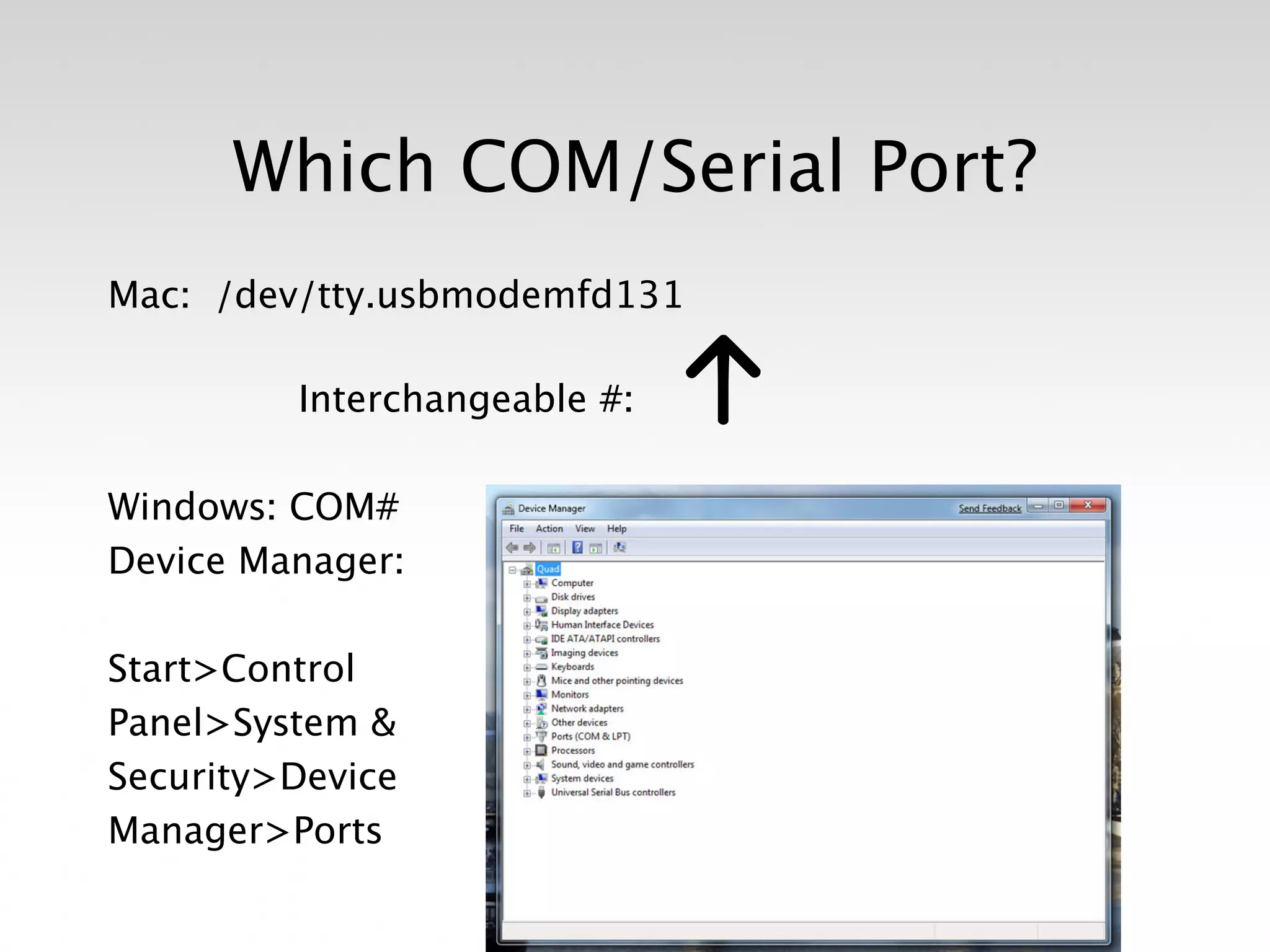 Which COM/Serial Port?

Mac: /dev/tty.usbmodemfd131

Interchangeable #:

Windows: COM#
Device Manager:

Start>Control Panel>System & Security>Device Manager>Ports

Device Manager
Send Feedback
File Action View Help
Quad
Computer
Disk drives
Display adapters
Human Interface Devices
IDE ATA/ATAPI controllers
Imaging devices
Keyboards
Mice and other pointing devices
Monitors
Network adapters
Other devices
Ports (COM & LPT)
Processors
Sound, video and game controllers
System devices
Universal Serial Bus controllers